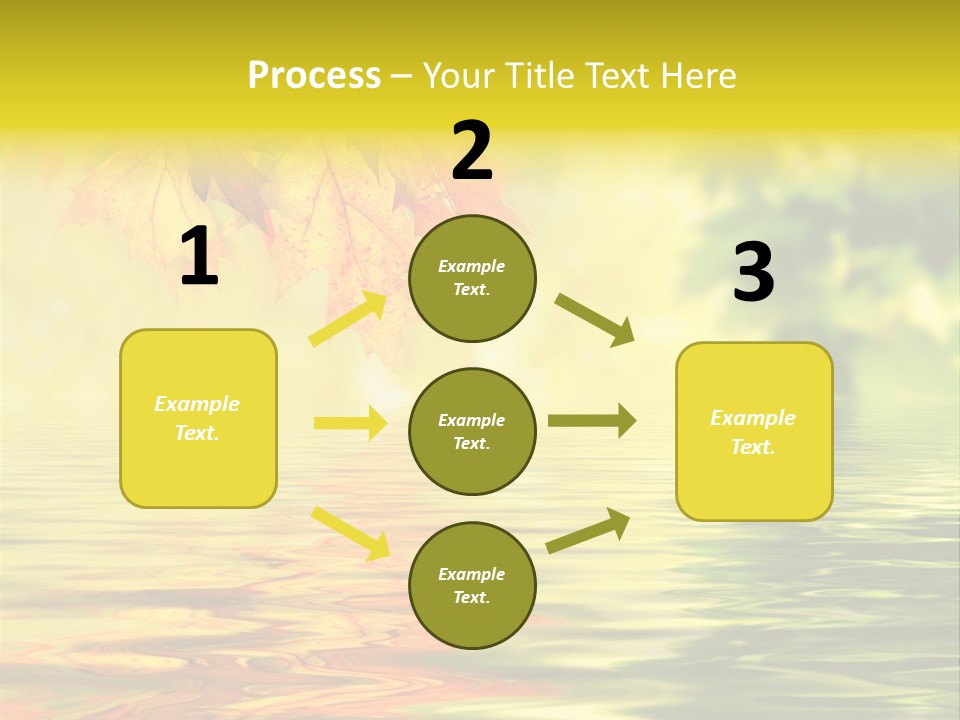 Process – Your Title Text Here

1

Example Text.

2

Example Text.

Example Text.

Example Text.

3

Example Text.